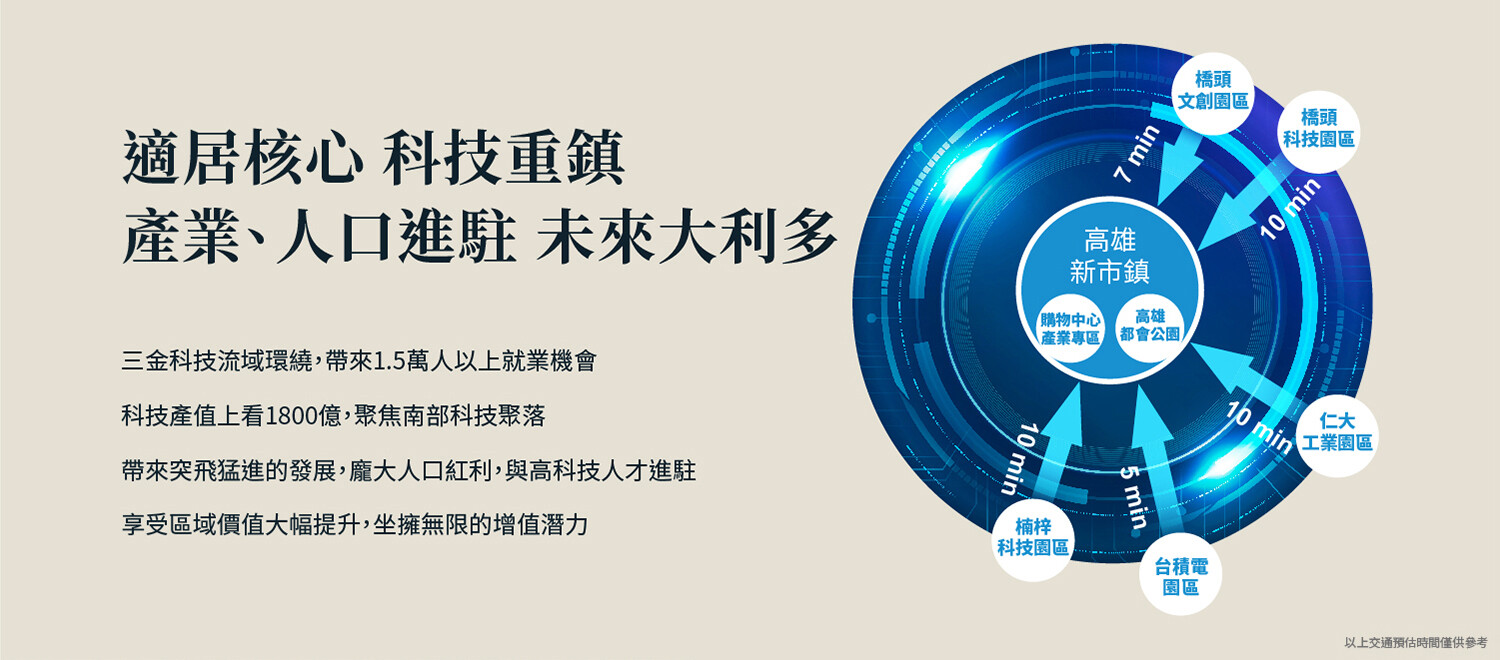 適居核心 科技重鎮
產業、人口進駐 未來大利多

三金科技流域環繞，帶來1.5萬人以上就業機會

科技產值上看1800億，聚焦南部科技聚落

帶來突飛猛進的發展，龐大人口紅利，與高科技人才進駐

享受區域價值大幅提升，坐擁無限的增值潛力

橋頭
文創園區

橋頭
科技園區

7 min

10 min

高雄
新市鎮

購物中心
產業專區

高雄
都會公園

10 min

仁大
工業園區

10 min

5 min

楠梓
科技園區

台積電
園區

以上交通預估時間僅供參考